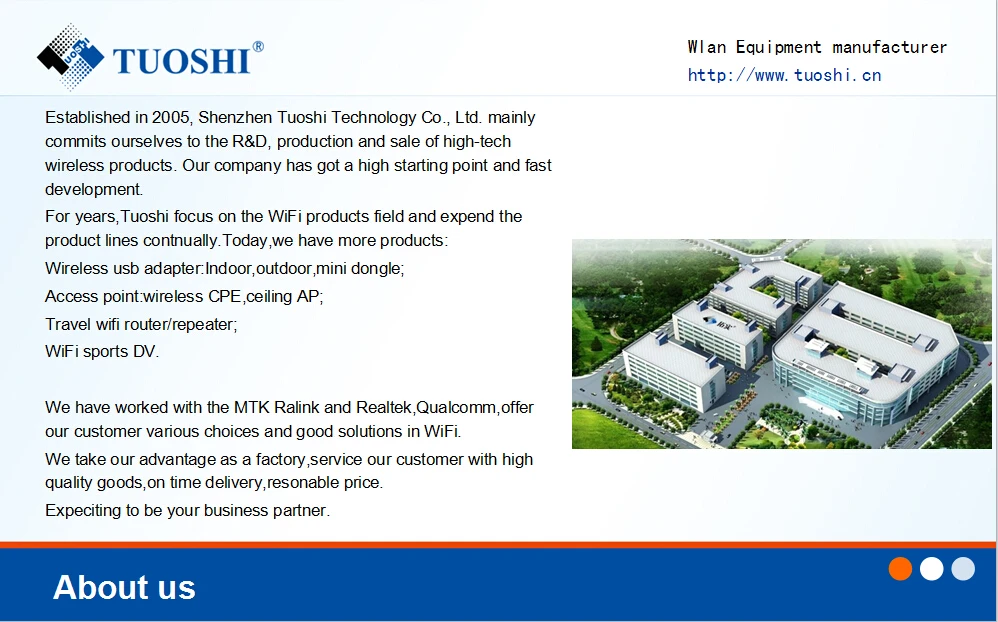 TUOSHI®

Wlan Equipment manufacturer
http://www.tuoshi.cn

Established in 2005, Shenzhen Tuoshi Technology Co., Ltd. mainly commits ourselves to the R&D, production and sale of high-tech wireless products. Our company has got a high starting point and fast development.

For years,Tuoshi focus on the WiFi products field and expend the product lines contnually.Today,we have more products:

Wireless usb adapter:Indoor,outdoor,mini dongle;

Access point:wireless CPE,ceiling AP;

Travel wifi router/repeater;

WiFi sports DV.

We have worked with the MTK Ralink and Realtek,Qualcomm,offer our customer various choices and good solutions in WiFi.

We take our advantage as a factory,service our customer with high quality goods,on time delivery,resonable price.

Expeciting to be your business partner.

About us